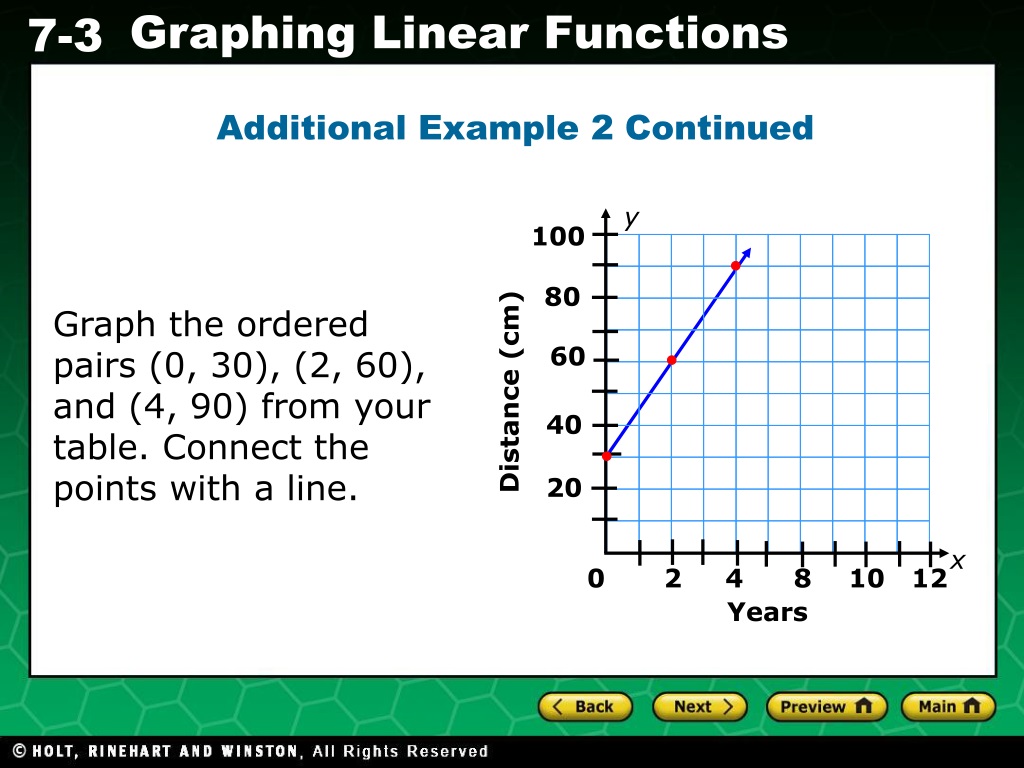 7-3 Graphing Linear Functions

Additional Example 2 Continued

Graph the ordered pairs (0, 30), (2, 60), and (4, 90) from your table. Connect the points with a line.

y
100
80
60
40
20
Distance (cm)
0 2 4 8 10 12
x
Years

Back Next Preview Main

© HOLT, RINEHART AND WINSTON, All Rights Reserved